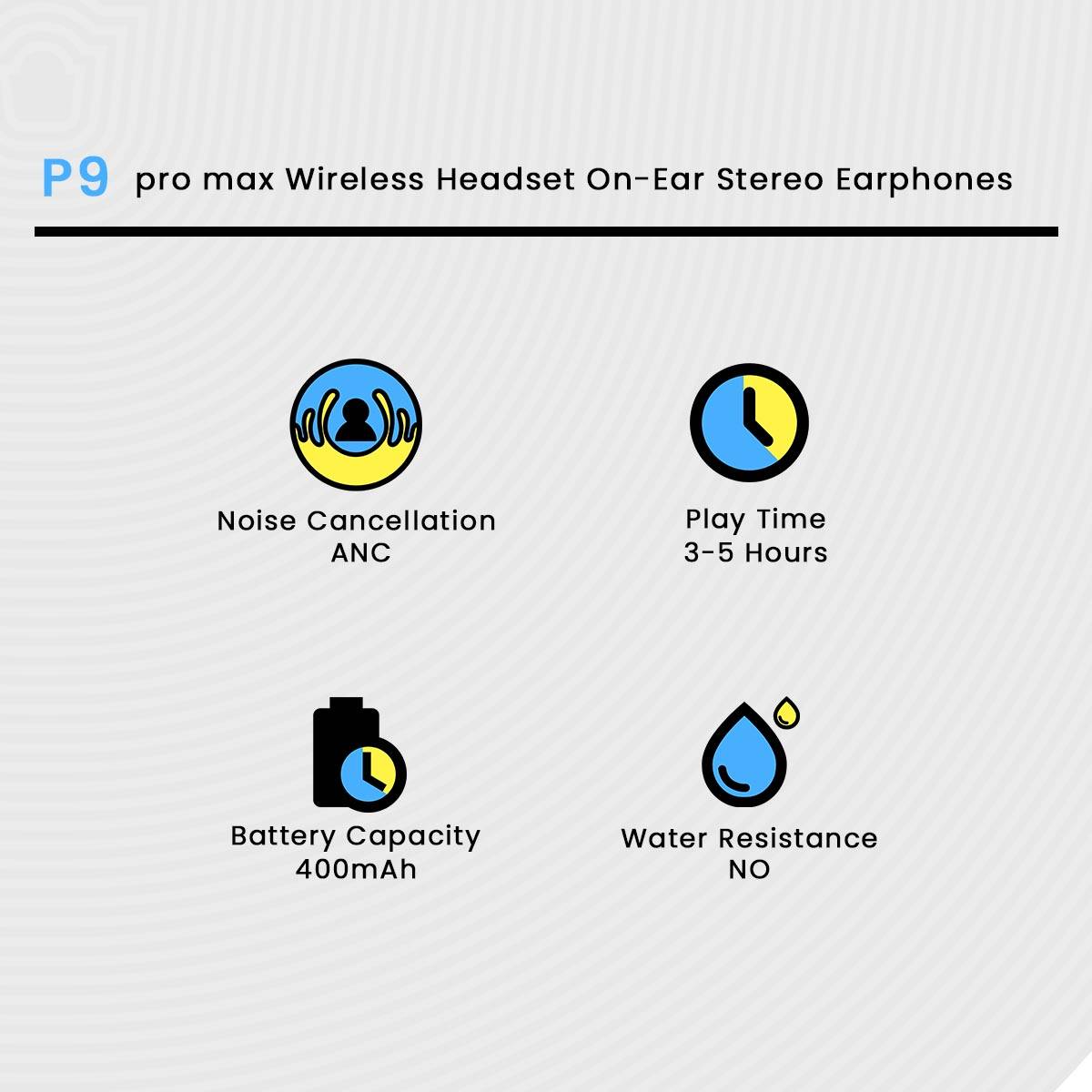 P9 pro max Wireless Headset On-Ear Stereo Earphones

Noise Cancellation
ANC

Play Time
3-5 Hours

Battery Capacity
400mAh

Water Resistance
NO